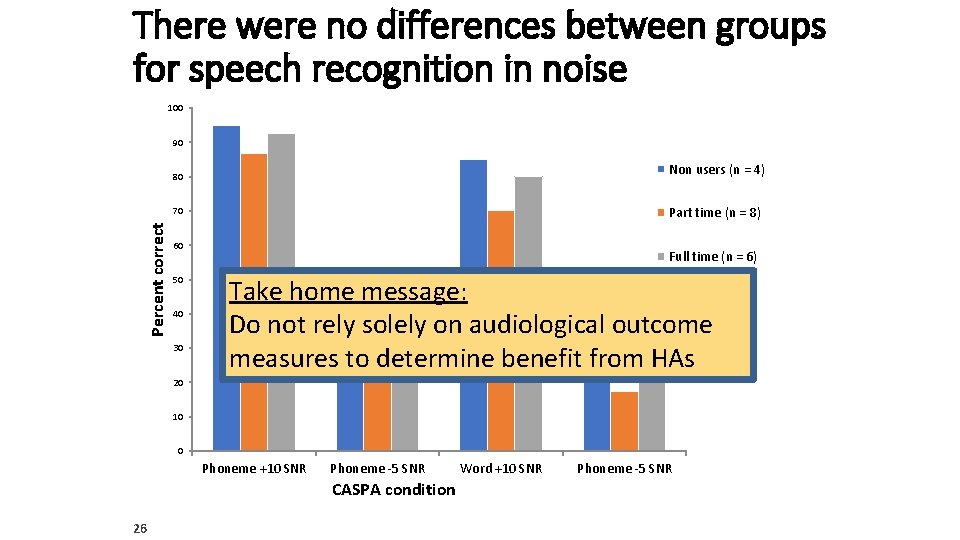 There were no differences between groups for speech recognition in noise

100
90
80
70
60
50
40
30
20
10
0

Percent correct

Non users (n = 4)
Part time (n = 8)
Full time (n = 6)

Take home message:
Do not rely solely on audiological outcome measures to determine benefit from HAs

Phoneme +10 SNR
Phoneme -5 SNR
Word +10 SNR
Phoneme -5 SNR

CASPA condition

26